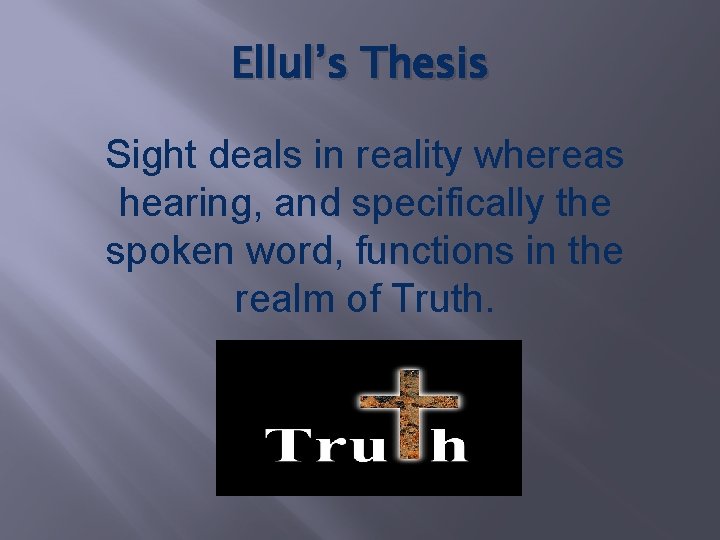 Ellul's Thesis

Sight deals in reality whereas hearing, and specifically the spoken word, functions in the realm of Truth.

Truth